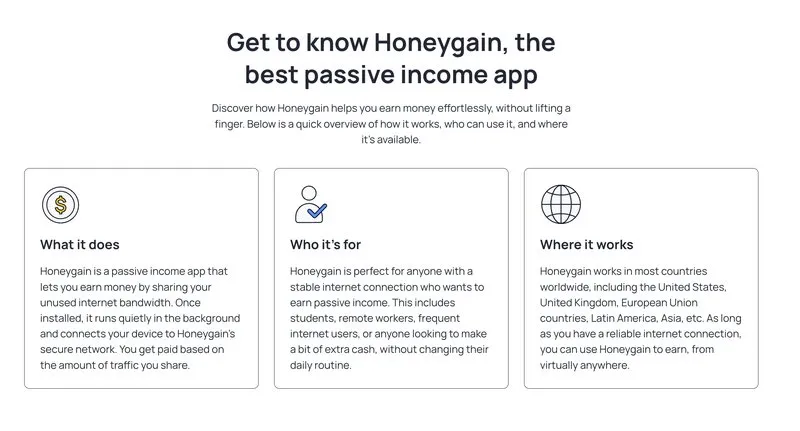 Get to know Honeygain, the best passive income app

Discover how Honeygain helps you earn money effortlessly, without lifting a finger. Below is a quick overview of how it works, who can use it, and where it's available.

What it does

Honeygain is a passive income app that lets you earn money by sharing your unused internet bandwidth. Once installed, it runs quietly in the background and connects your device to Honeygain's secure network. You get paid based on the amount of traffic you share.

Who it's for

Honeygain is perfect for anyone with a stable internet connection who wants to earn passive income. This includes students, remote workers, frequent internet users, or anyone looking to make a bit of extra cash, without changing their daily routine.

Where it works

Honeygain works in most countries worldwide, including the United States, United Kingdom, European Union countries, Latin America, Asia, etc. As long as you have a reliable internet connection, you can use Honeygain to earn, from virtually anywhere.